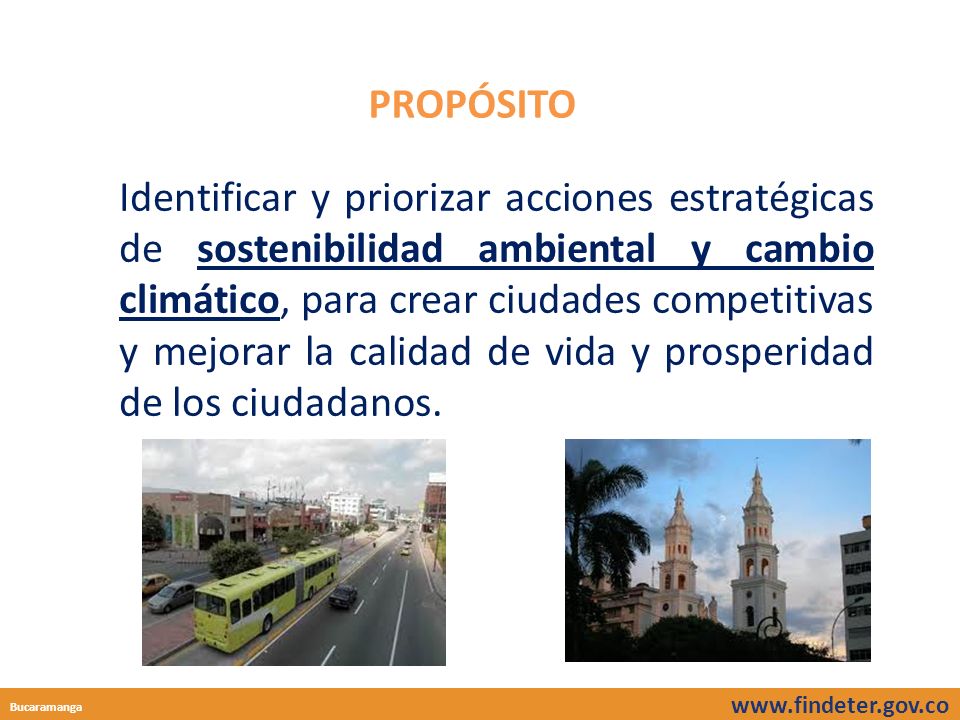 PROPÓSITO

Identificar y priorizar acciones estratégicas de sostenibilidad ambiental y cambio climático, para crear ciudades competitivas y mejorar la calidad de vida y prosperidad de los ciudadanos.

Bucaramanga

www.findeter.gov.co